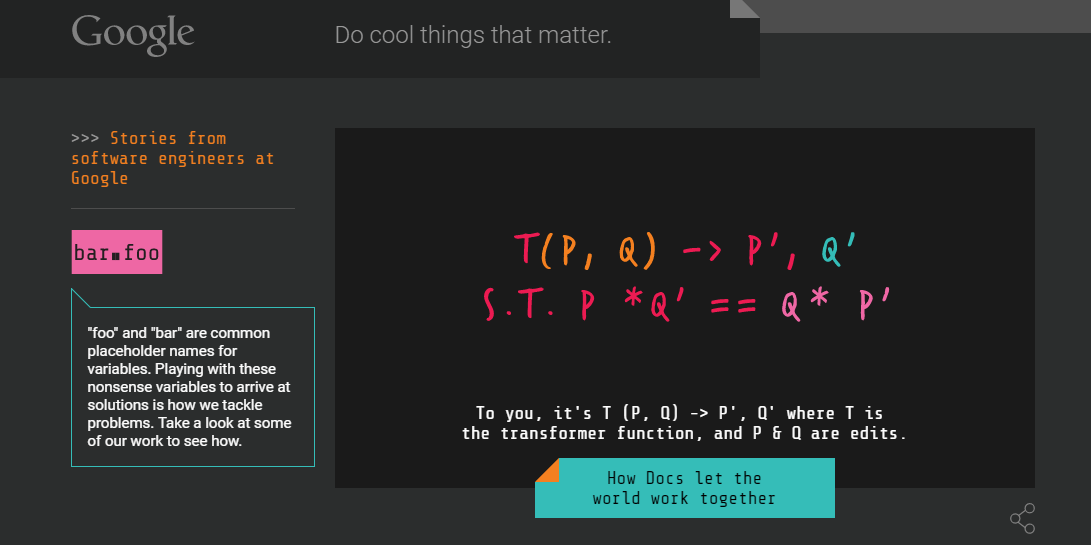 Google

Do cool things that matter.

>>> Stories from software engineers at Google

bar.foo

"foo" and "bar" are common placeholder names for variables. Playing with these nonsense variables to arrive at solutions is how we tackle problems. Take a look at some of our work to see how.

T(P, Q) -> P', Q'
S.T. P *Q' == Q* P'

To you, it's T (P, Q) -> P', Q' where T is the transformer function, and P & Q are edits.

How Docs let the world work together